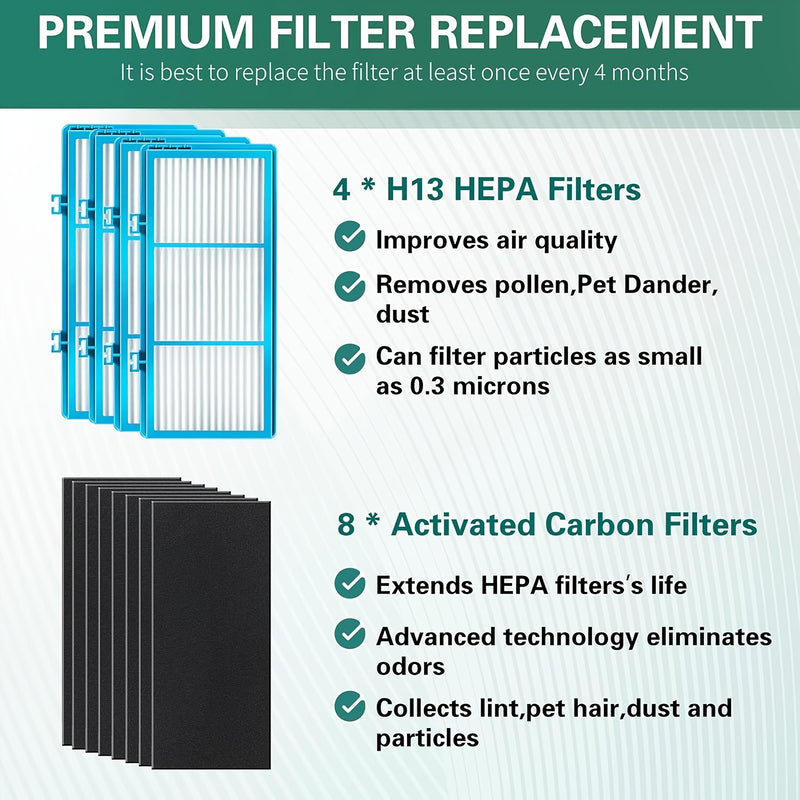 PREMIUM FILTER REPLACEMENT

It is best to replace the filter at least once every 4 months

4 * H13 HEPA Filters

Improves air quality

Removes pollen,Pet Dander, dust

Can filter particles as small as 0.3 microns

8 * Activated Carbon Filters

Extends HEPA filters's life

Advanced technology eliminates odors

Collects lint,pet hair,dust and particles